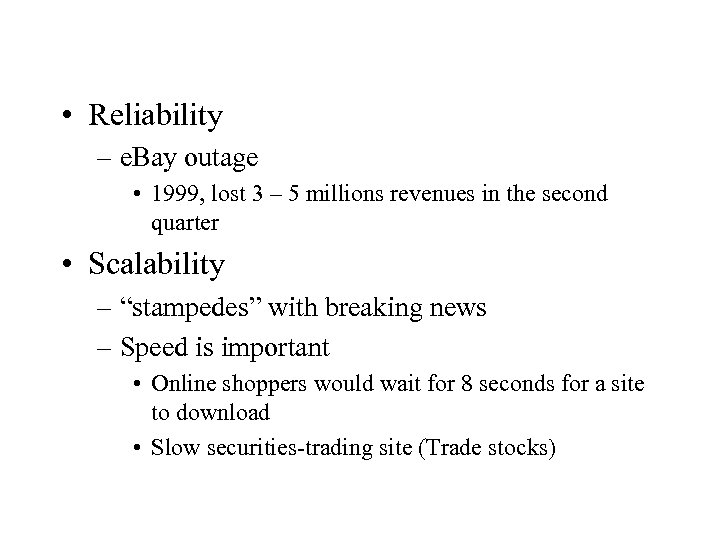 • Reliability
– eBay outage
• 1999, lost 3 – 5 millions revenues in the second quarter
• Scalability
– “stampedes” with breaking news
– Speed is important
• Online shoppers would wait for 8 seconds for a site to download
• Slow securities-trading site (Trade stocks)